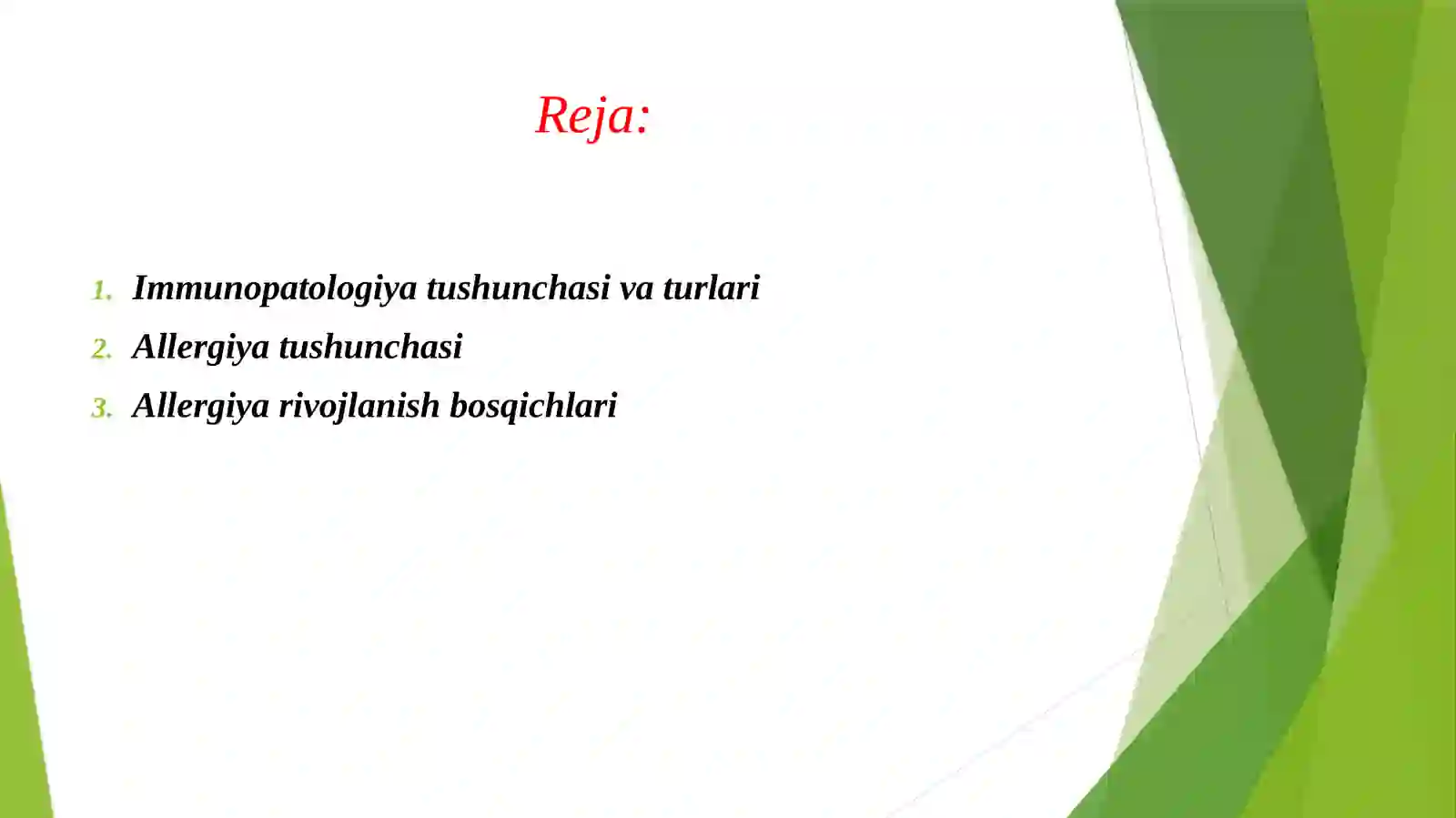 Reja:

1. Immunopatologiya tushunchasi va turlari
2. Allergiya tushunchasi
3. Allergiya rivojlanish bosqichlari